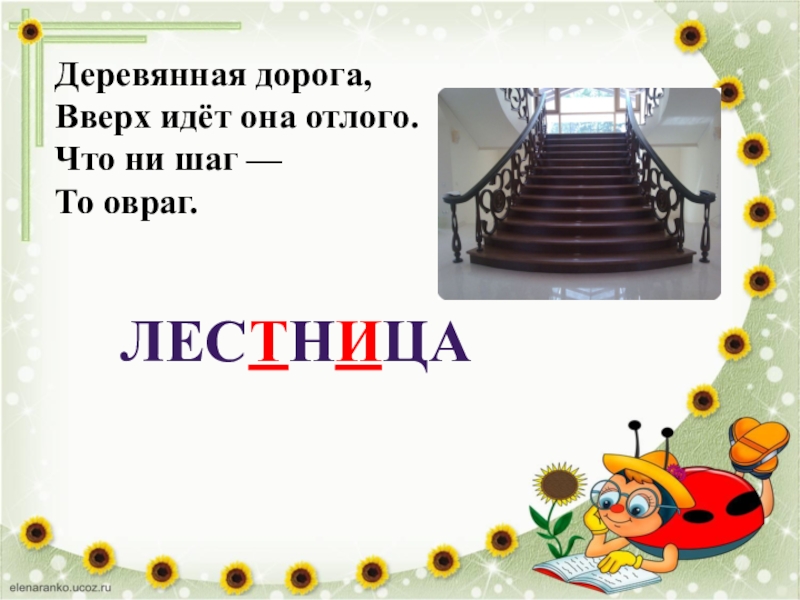 Деревянная дорога,
Вверх идёт она отлого.
Что ни шаг —
То овраг.

ЛЕСТНИЦА

elenaranko.ucoz.ru